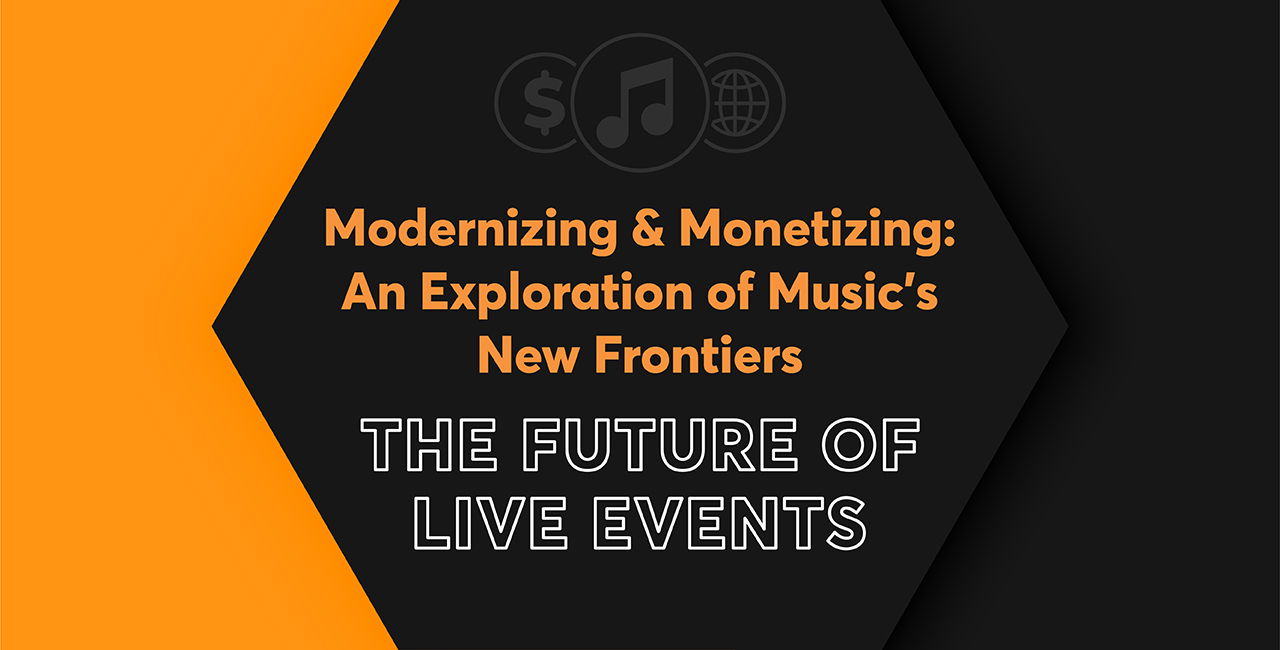 $

Modernizing & Monetizing: An Exploration of Music's New Frontiers

THE FUTURE OF LIVE EVENTS